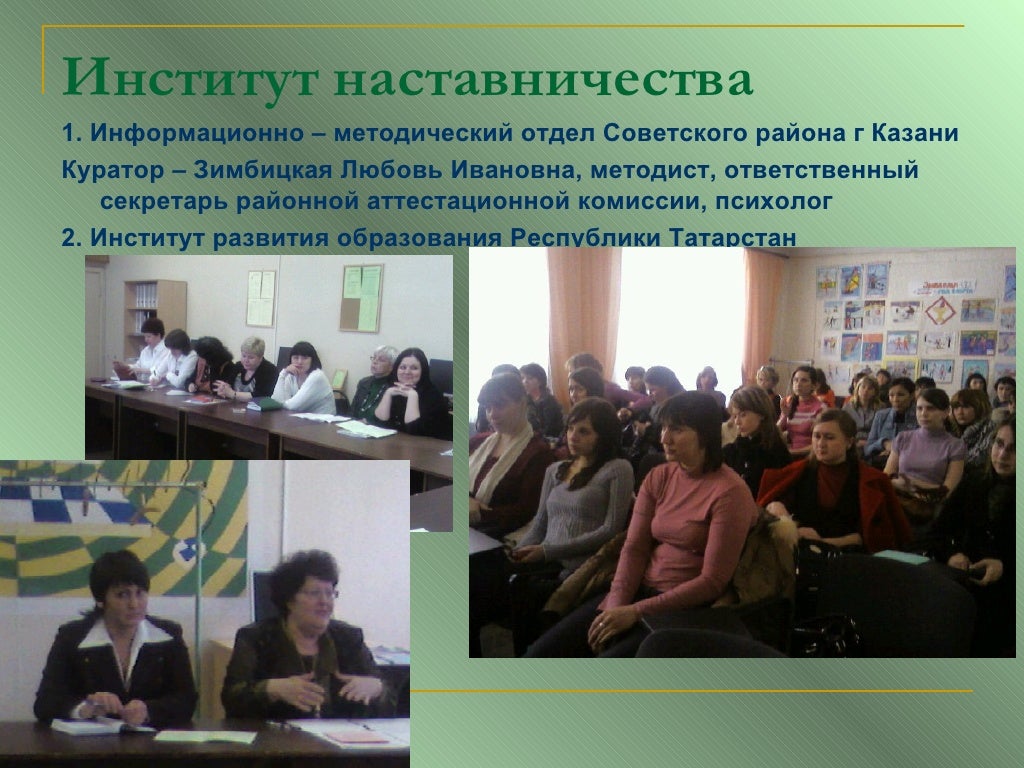 Институт наставничества

1. Информационно – методический отдел Советского района г Казани

Куратор – Зимбицкая Любовь Ивановна, методист, ответственный секретарь районной аттестационной комиссии, психолог

2. Институт развития образования Республики Татарстан